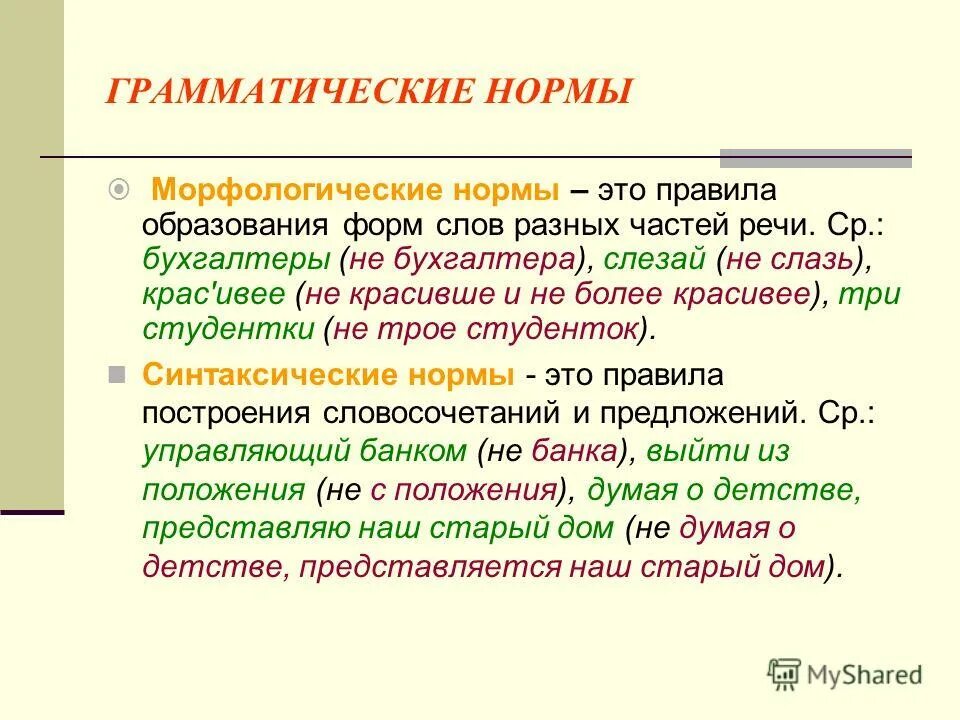 ГРАММАТИЧЕСКИЕ НОРМЫ

Морфологические нормы – это правила образования форм слов разных частей речи. Ср.: бухгалтеры (не бухгалтера), слезай (не слазь), крас'ивее (не красивше и не более красивее), три студентки (не трое студенток).

Синтаксические нормы - это правила построения словосочетаний и предложений. Ср.: управляющий банком (не банка), выйти из положения (не с положения), думая о детстве, представляю наш старый дом (не думая о детстве, представляется наш старый дом).

MyShared